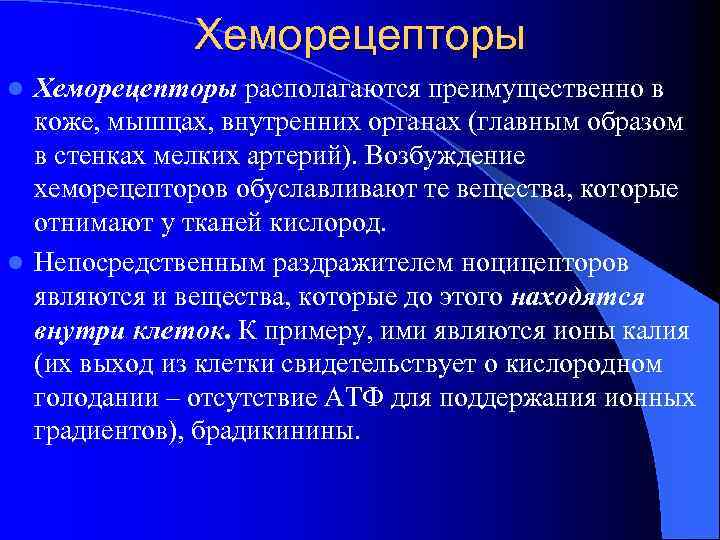 Хеморецепторы

Хеморецепторы располагаются преимущественно в коже, мышцах, внутренних органах (главным образом в стенках мелких артерий). Возбуждение хеморецепторов обуславливают те вещества, которые отнимают у тканей кислород.

Непосредственным раздражителем ноцицепторов являются и вещества, которые до этого находятся внутри клеток. К примеру, ими являются ионы калия (их выход из клетки свидетельствует о кислородном голодании – отсутствие АТФ для поддержания ионных градиентов), брадикинины.